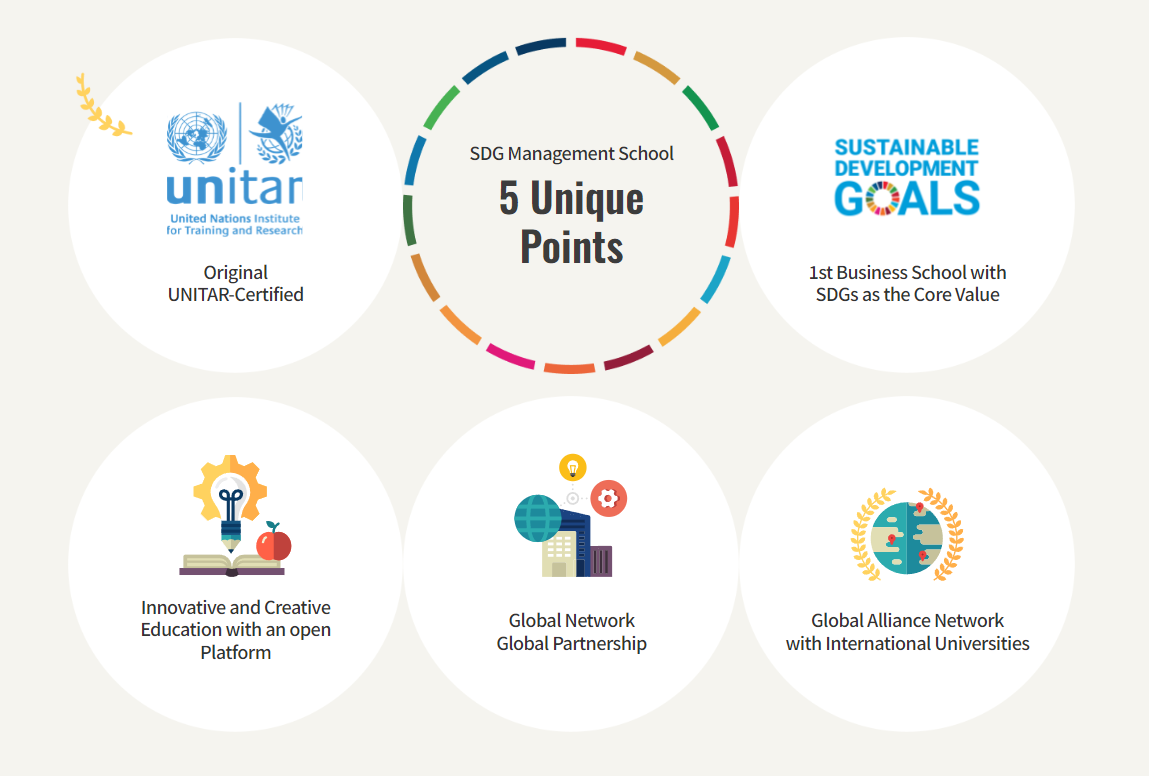 unitar
United Nations Institute for Training and Research

Original UNITAR-Certified

SDG Management School
5 Unique Points

SUSTAINABLE DEVELOPMENT GOALS

1st Business School with SDGs as the Core Value

Innovative and Creative Education with an open Platform

Global Network Global Partnership

Global Alliance Network with International Universities